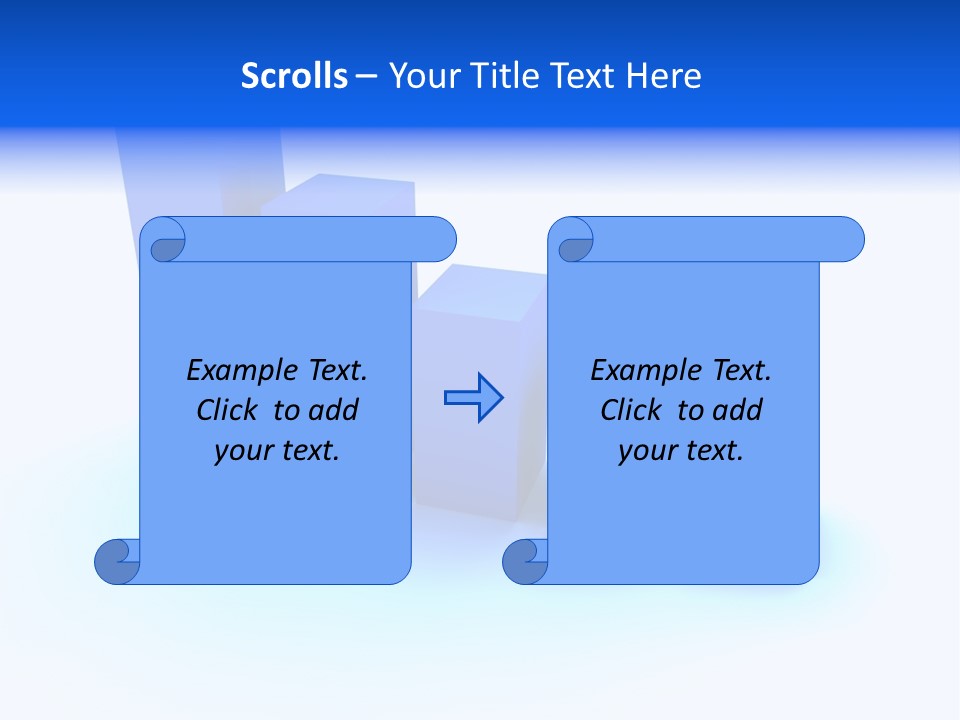 Scrolls – Your Title Text Here

Example Text. Click to add your text.

Example Text. Click to add your text.